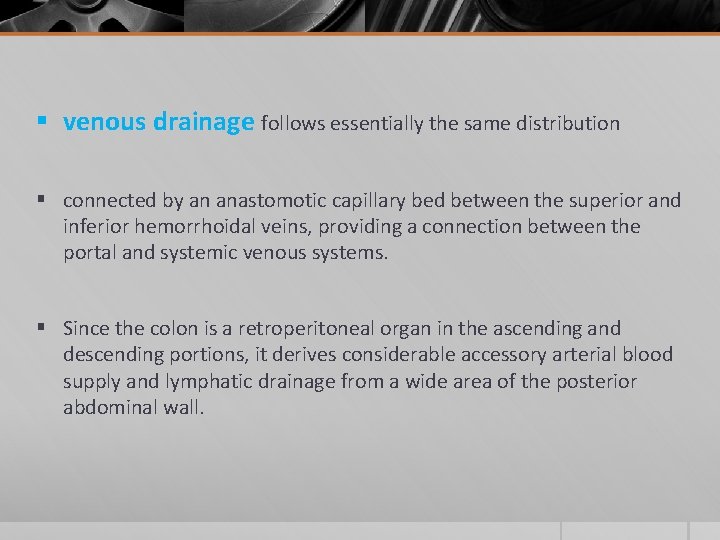 ▪ venous drainage follows essentially the same distribution

▪ connected by an anastomotic capillary bed between the superior and inferior hemorrhoidal veins, providing a connection between the portal and systemic venous systems.

▪ Since the colon is a retroperitoneal organ in the ascending and descending portions, it derives considerable accessory arterial blood supply and lymphatic drainage from a wide area of the posterior abdominal wall.